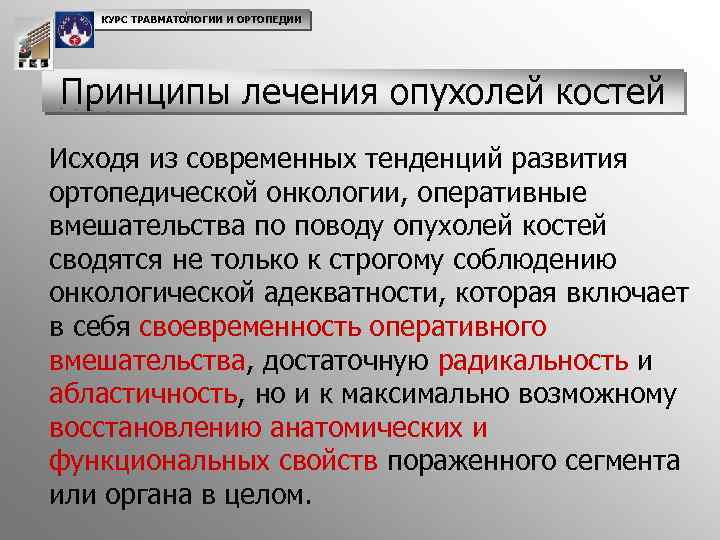 КУРС ТРАВМАТОЛОГИИ И ОРТОПЕДИИ

Принципы лечения опухолей костей

Исходя из современных тенденций развития ортопедической онкологии, оперативные вмешательства по поводу опухолей костей сводятся не только к строгому соблюдению онкологической адекватности, которая включает в себя своевременность оперативного вмешательства, достаточную радикальность и абластичность, но и к максимально возможному восстановлению анатомических и функциональных свойств пораженного сегмента или органа в целом.